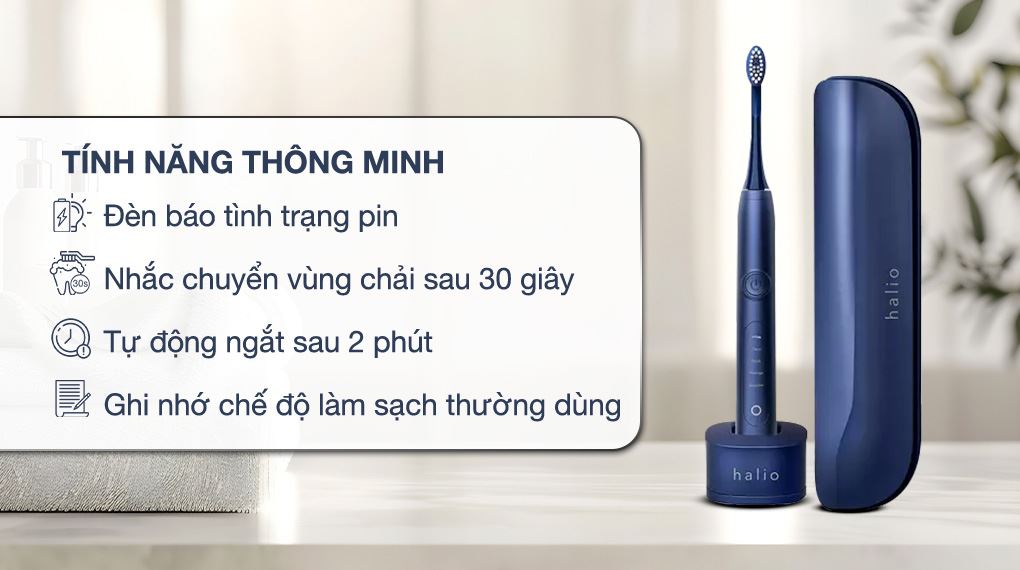 TÍNH NĂNG THÔNG MINH

Đèn báo tình trạng pin

30s

Nhắc chuyển vùng chải sau 30 giây

Tự động ngắt sau 2 phút

Ghi nhớ chế độ làm sạch thường dùng

halio

halio